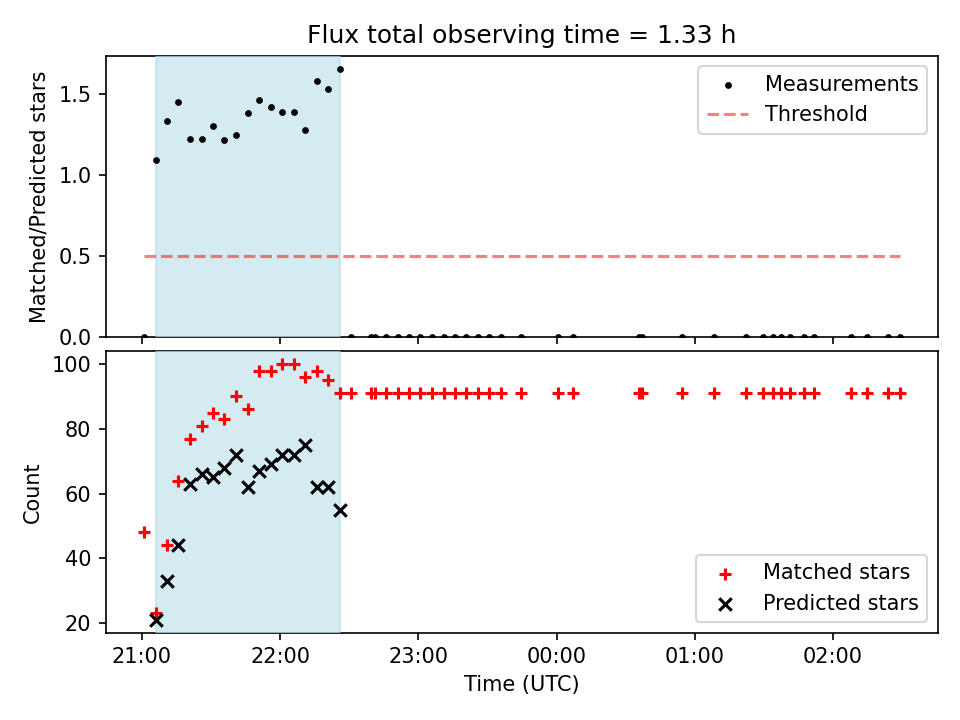 Flux total observing time = 1.33 h

Matched/Predicted stars

1.5
1.0
0.5
0.0

Measurements
Threshold

Count

100
80
60
40
20

Matched stars
Predicted stars

21:00
22:00
23:00
00:00
01:00
02:00

Time (UTC)